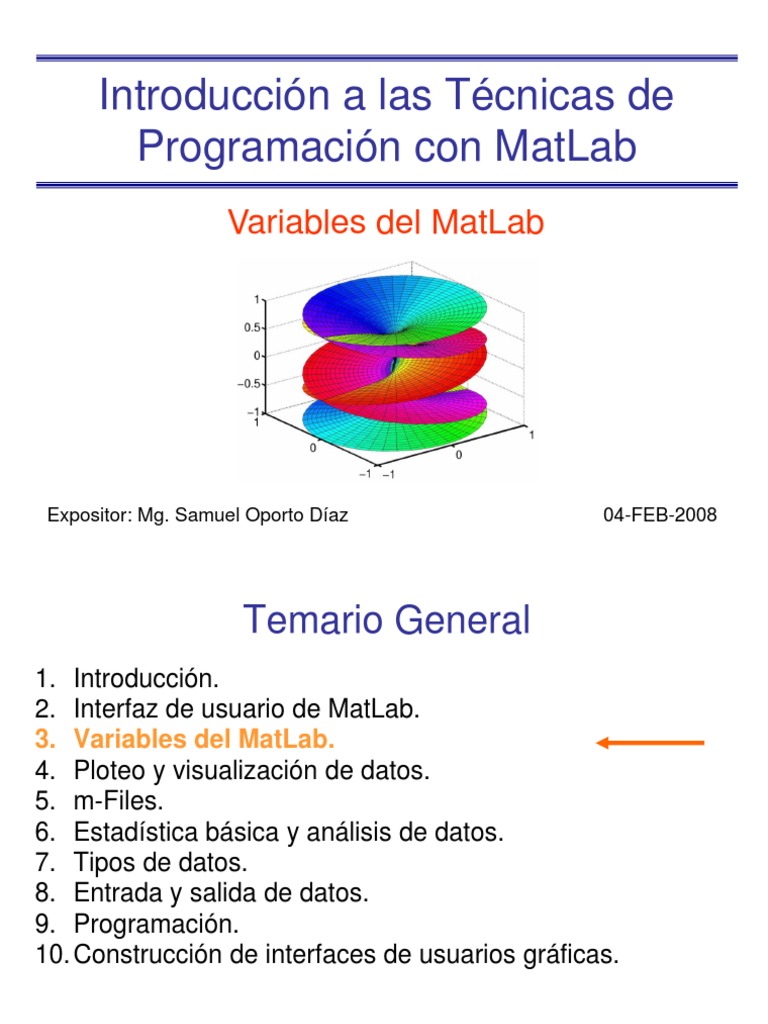 Introducción a las Técnicas de Programación con MatLab

Variables del MatLab

1
0.5
0
−0.5
−1
1
0
−1
−1
0
1

Expositor: Mg. Samuel Oporto Díaz

04-FEB-2008

Temario General

1. Introducción.
2. Interfaz de usuario de MatLab.
3. Variables del MatLab.
4. Ploteo y visualización de datos.
5. m-Files.
6. Estadística básica y análisis de datos.
7. Tipos de datos.
8. Entrada y salida de datos.
9. Programación.
10. Construcción de interfaces de usuarios gráficas.